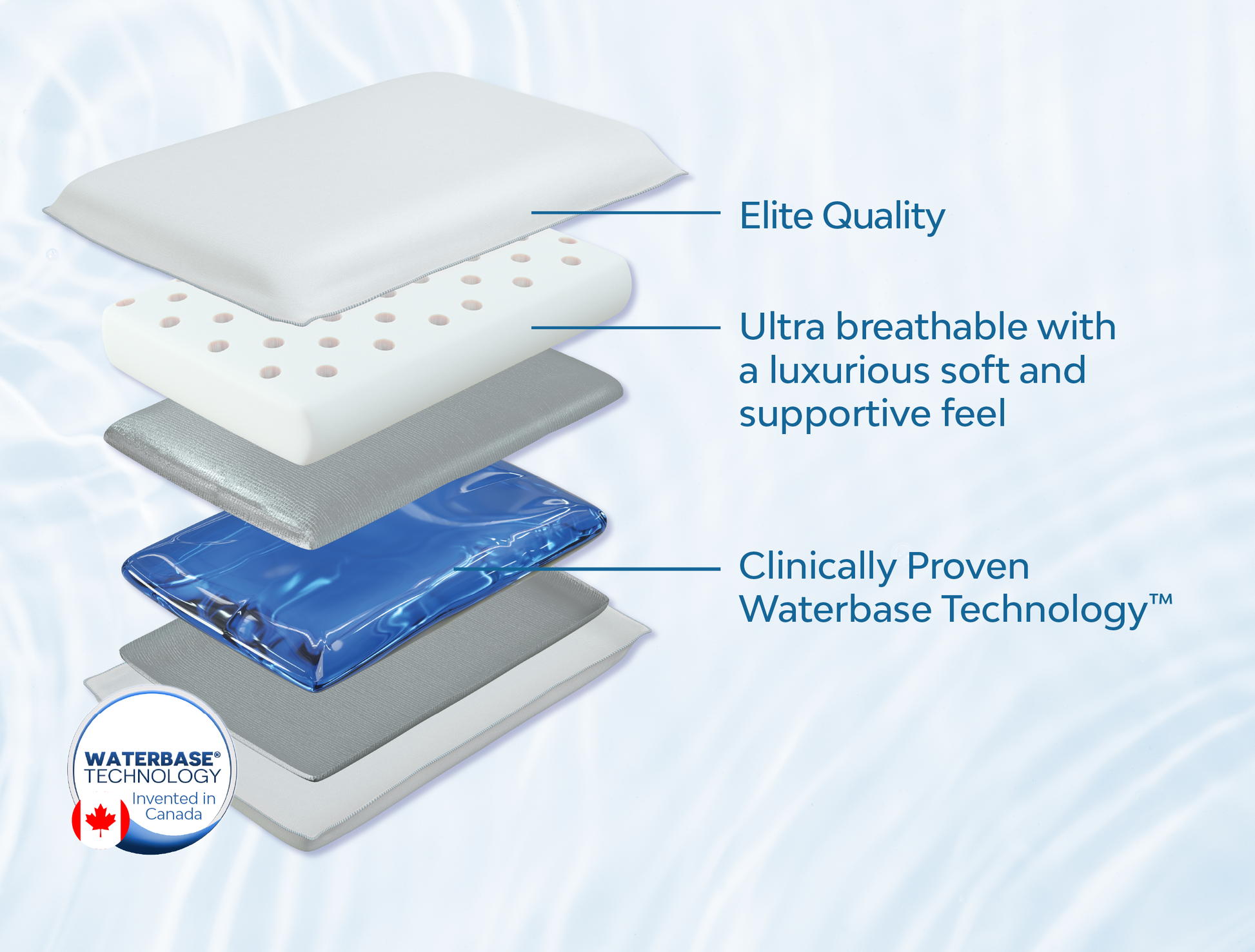 Elite Quality

Ultra breathable with a luxurious soft and supportive feel

Clinically Proven Waterbase Technology™

WATERBASE® TECHNOLOGY
Invented in Canada